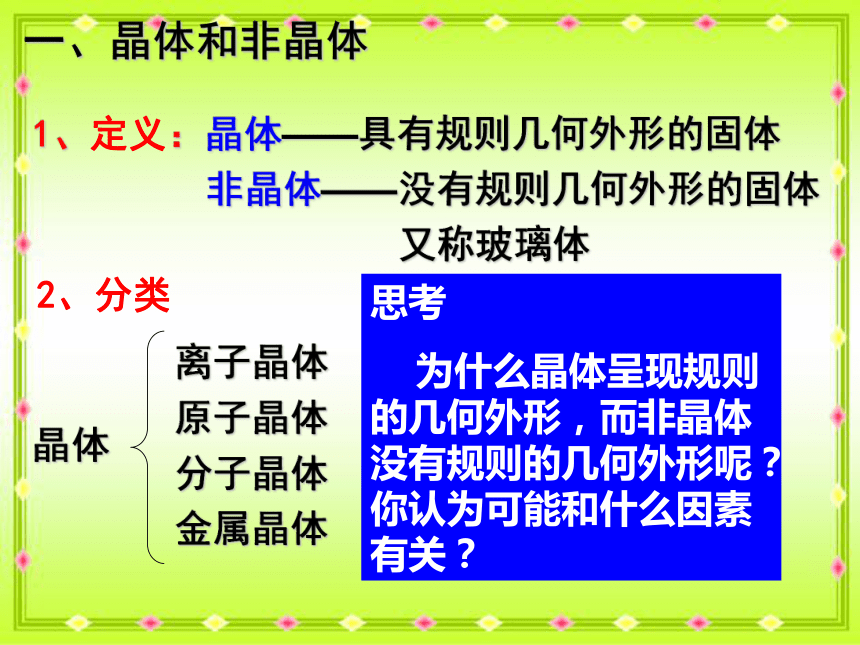 一、晶体和非晶体

1、定义：晶体——具有规则几何外形的固体

非晶体——没有规则几何外形的固体

又称玻璃体

2、分类

晶体

离子晶体

原子晶体

分子晶体

金属晶体

思考

为什么晶体呈现规则的几何外形，而非晶体没有规则的几何外形呢？你认为可能和什么因素有关？